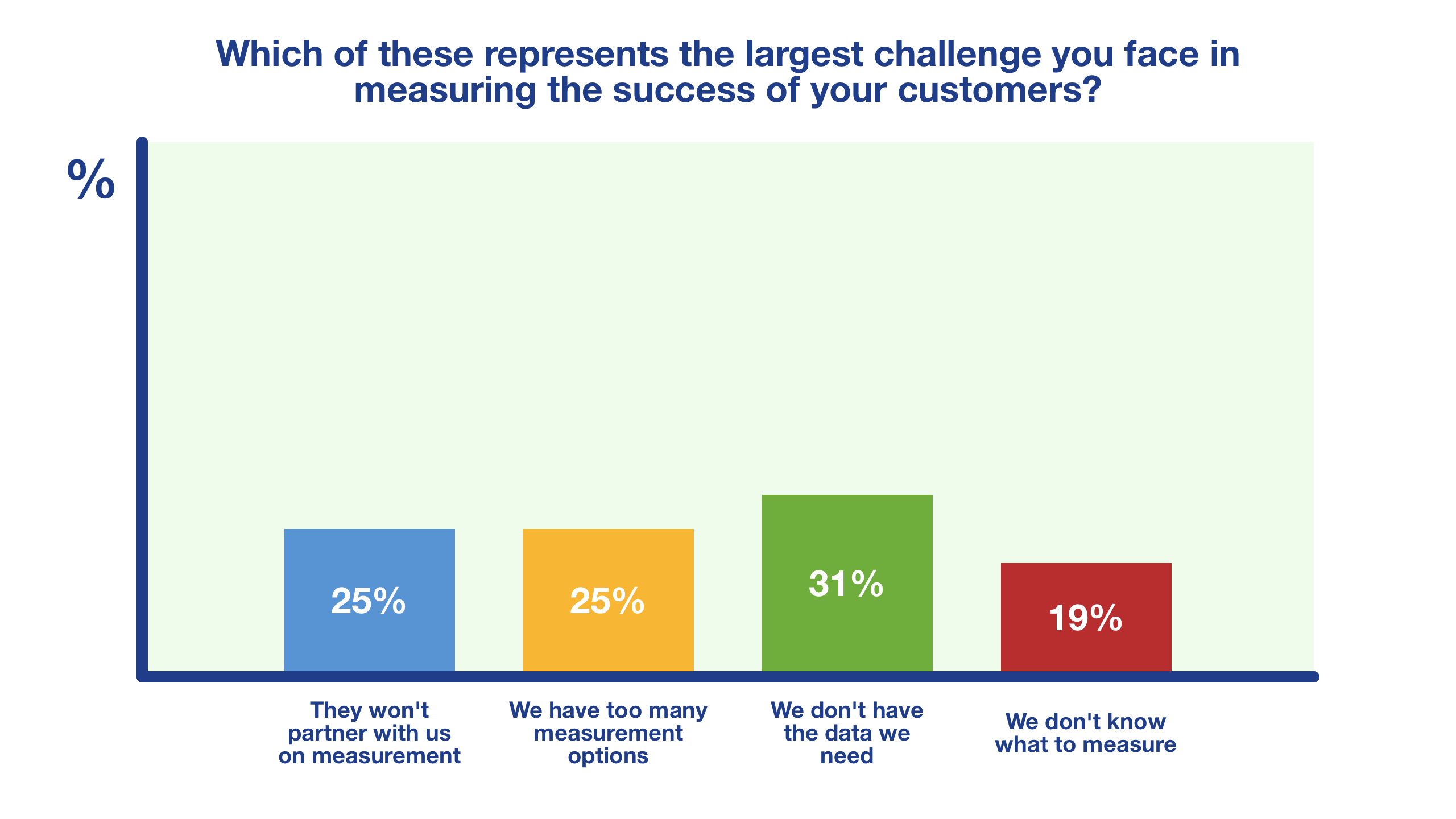 Which of these represents the largest challenge you face in measuring the success of your customers?

%

25%

25%

31%

19%

They won't partner with us on measurement

We have too many measurement options

We don't have the data we need

We don't know what to measure